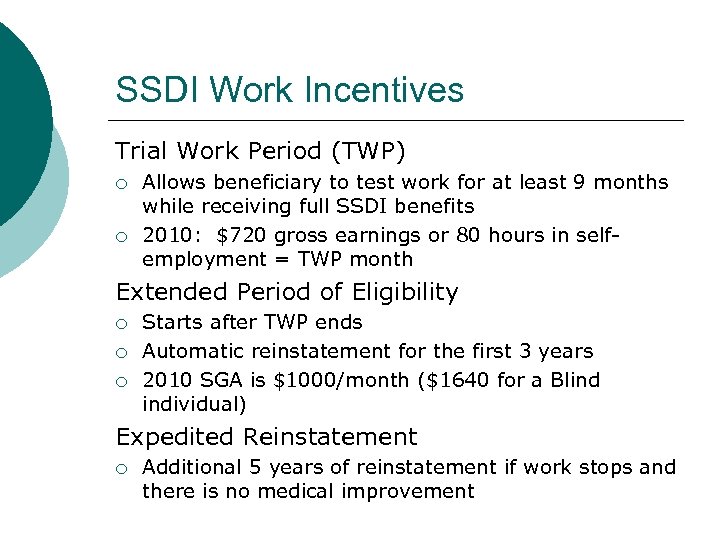 SSDI Work Incentives

Trial Work Period (TWP)

○ Allows beneficiary to test work for at least 9 months while receiving full SSDI benefits

○ 2010: \$720 gross earnings or 80 hours in self-employment = TWP month

Extended Period of Eligibility

○ Starts after TWP ends

○ Automatic reinstatement for the first 3 years

○ 2010 SGA is \$1000/month (\$1640 for a Blind individual)

Expedited Reinstatement

○ Additional 5 years of reinstatement if work stops and there is no medical improvement